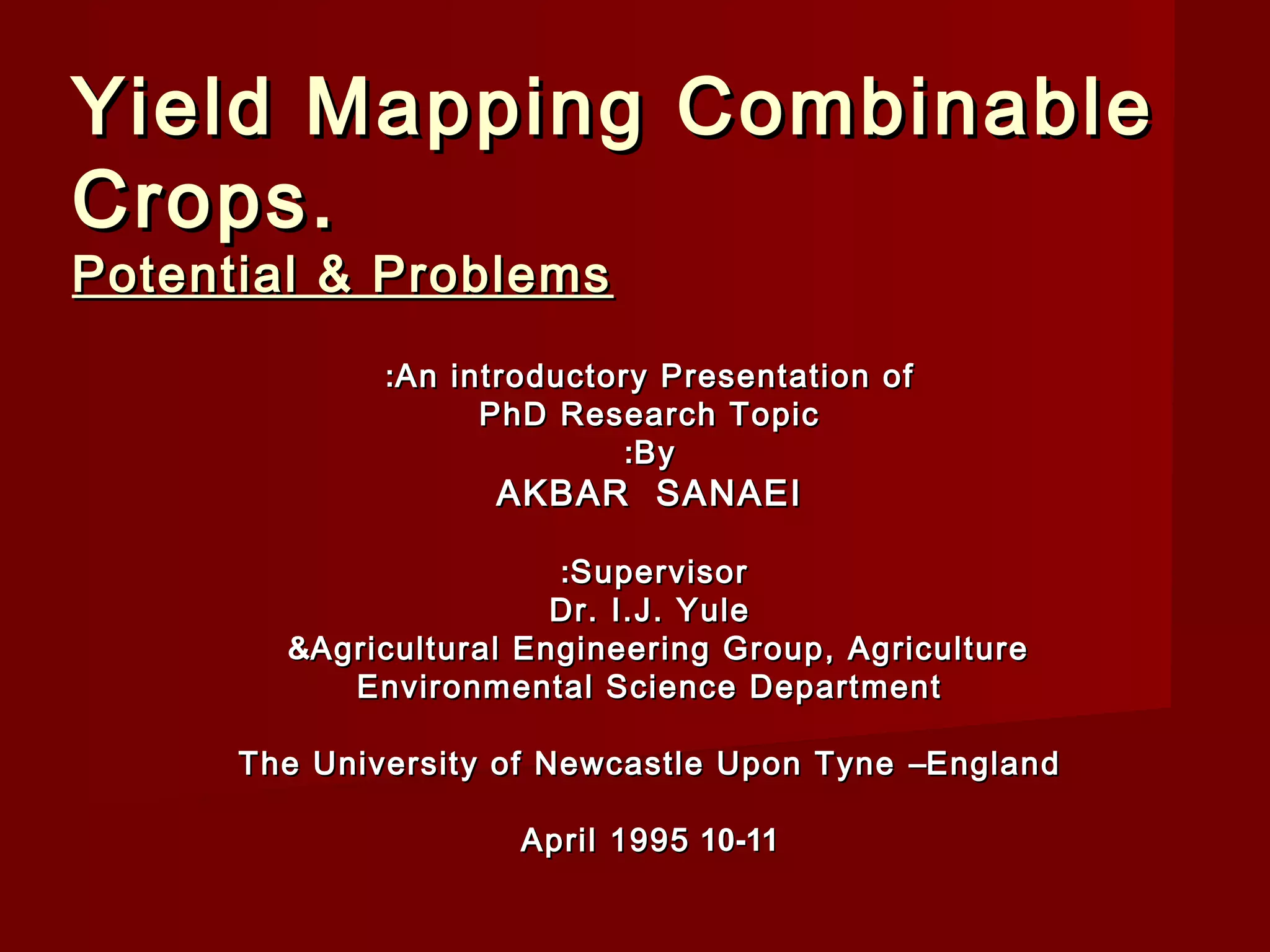 Yield Mapping Combinable Crops.
Potential & Problems

:An introductory Presentation of
PhD Research Topic
:By
AKBAR SANAEI

:Supervisor
Dr. I.J. Yule
&Agricultural Engineering Group, Agriculture
Environmental Science Department

The University of Newcastle Upon Tyne –England

April 1995 10-11